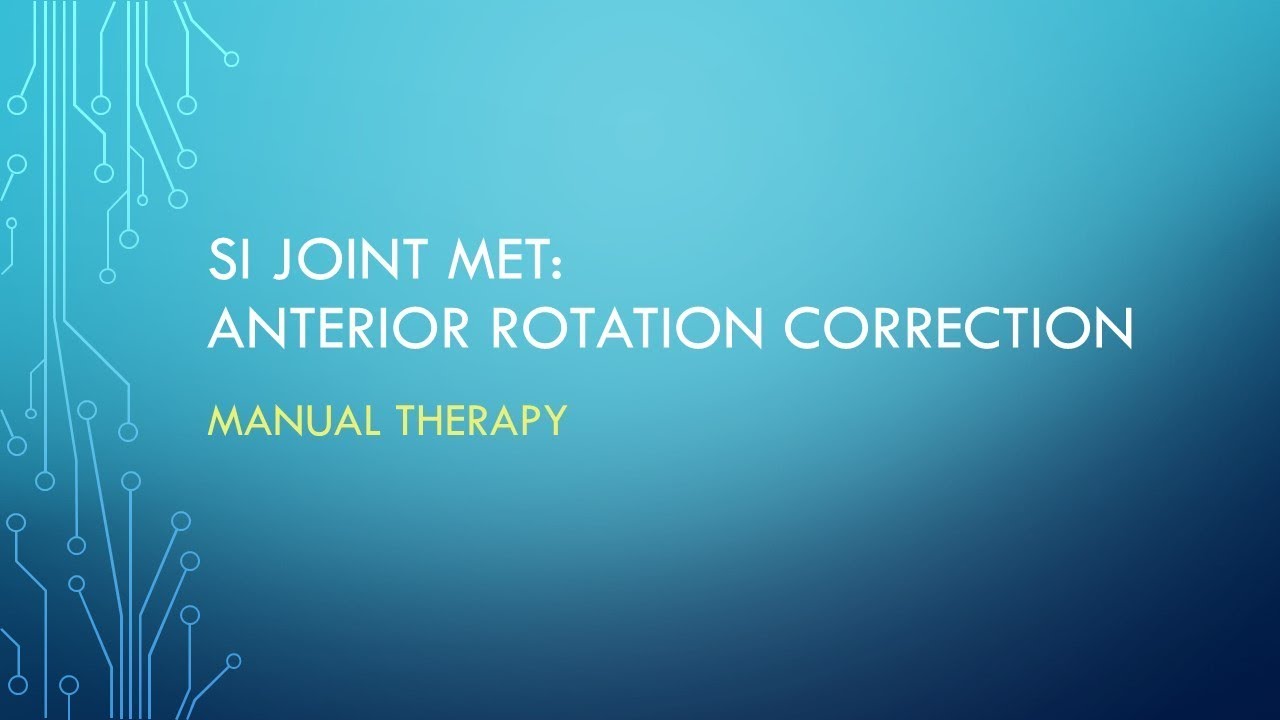 SI JOINT MET:
ANTERIOR ROTATION CORRECTION

MANUAL THERAPY